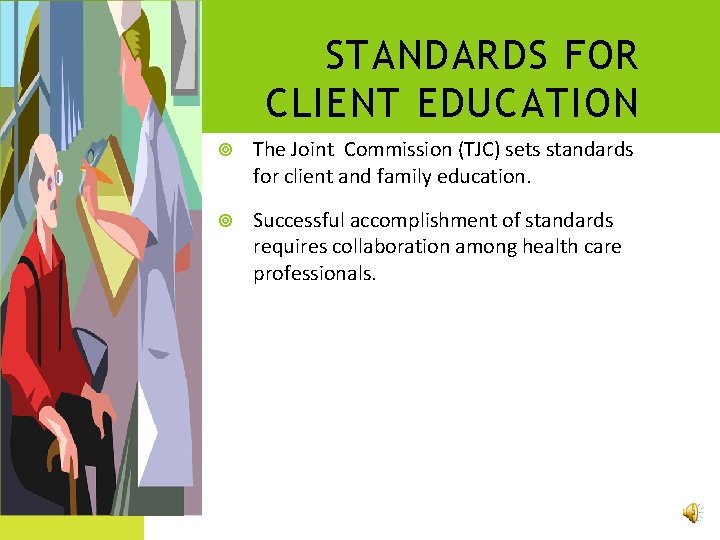 STANDARDS FOR CLIENT EDUCATION

The Joint Commission (TJC) sets standards for client and family education.

Successful accomplishment of standards requires collaboration among health care professionals.